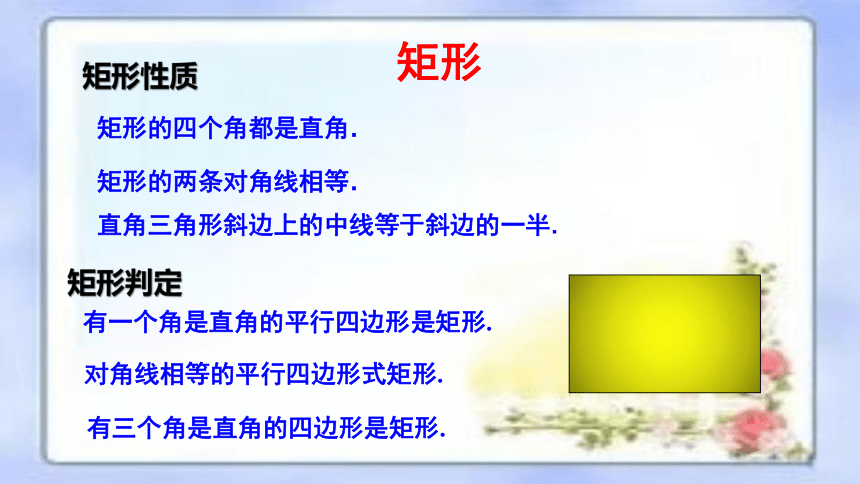 矩形

矩形性质

矩形的四个角都是直角.

矩形的两条对角线相等.

直角三角形斜边上的中线等于斜边的一半.

矩形判定

有一个角是直角的平行四边形是矩形.

对角线相等的平行四边形式矩形.

有三个角是直角的四边形是矩形.